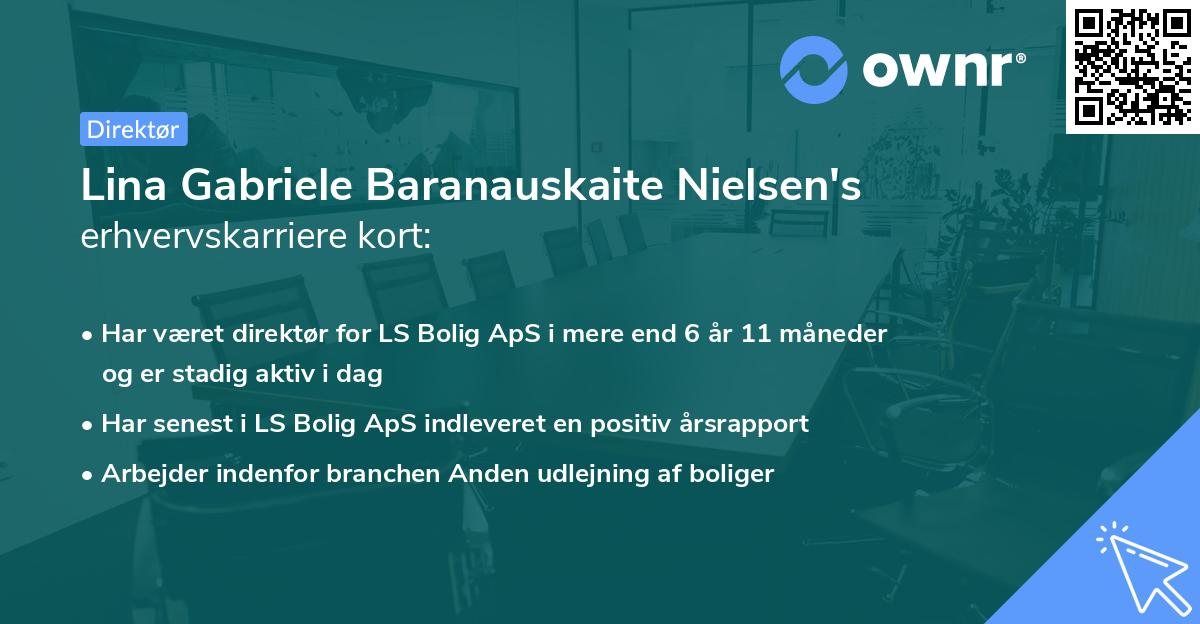 ownr®

Direktør

Lina Gabriele Baranauskaite Nielsen's erhvervskarriere kort:

• Har været direktør for LS Bolig ApS i mere end 6 år 11 måneder og er stadig aktiv i dag

• Har senest i LS Bolig ApS indleveret en positiv årsrapport

• Arbejder indenfor branchen Anden udlejning af boliger